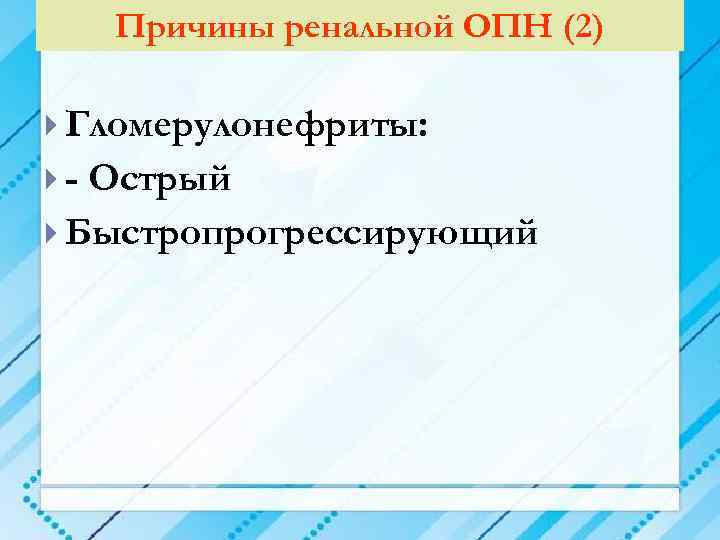 Причины ренальной ОПН (2)

Гломерулонефриты:

- Острый

Быстропрогрессирующий